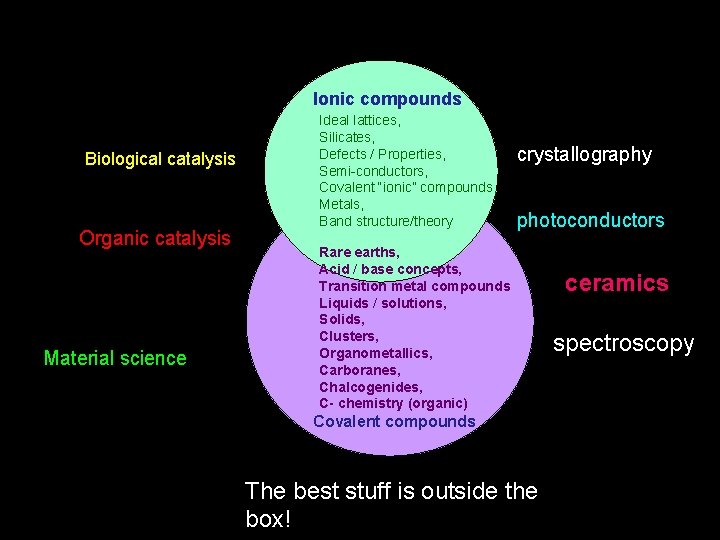 Ionic compounds
Ideal lattices,
Silicates,
Defects / Properties,
Semi-conductors,
Covalent "ionic" compounds
Metals,
Band structure/theory

Rare earths,
Acid / base concepts,
Transition metal compounds
Liquids / solutions,
Solids,
Clusters,
Organometallics,
Carboranes,
Chalcogenides,
C- chemistry (organic)
Covalent compounds

Biological catalysis

Organic catalysis

Material science

crystallography

photoconductors

ceramics

spectroscopy

The best stuff is outside the box!